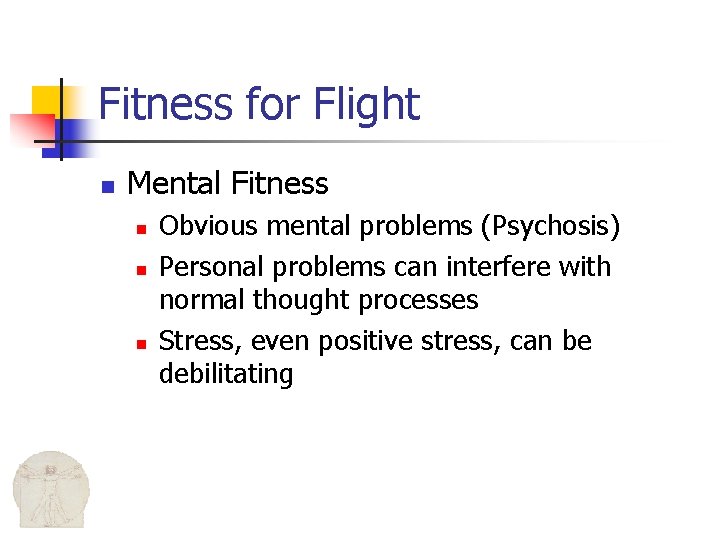 Fitness for Flight

- Mental Fitness
  - Obvious mental problems (Psychosis)
  - Personal problems can interfere with normal thought processes
  - Stress, even positive stress, can be debilitating